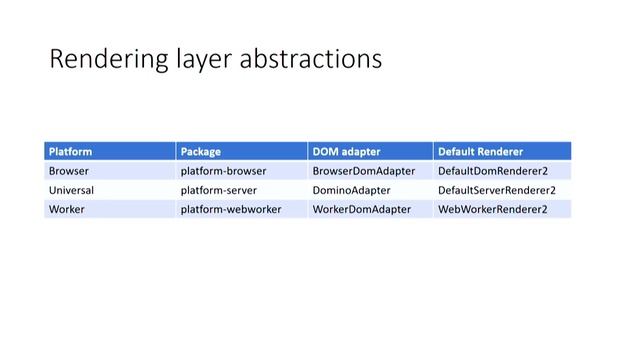 Rendering layer abstractions

| Platform | Package | DOM adapter | Default Renderer |
|---|---|---|---|
| Browser | platform-browser | BrowserDomAdapter | DefaultDomRenderer2 |
| Universal | platform-server | DominoAdapter | DefaultServerRenderer2 |
| Worker | platform-webworker | WorkerDomAdapter | WebWorkerRenderer2 |